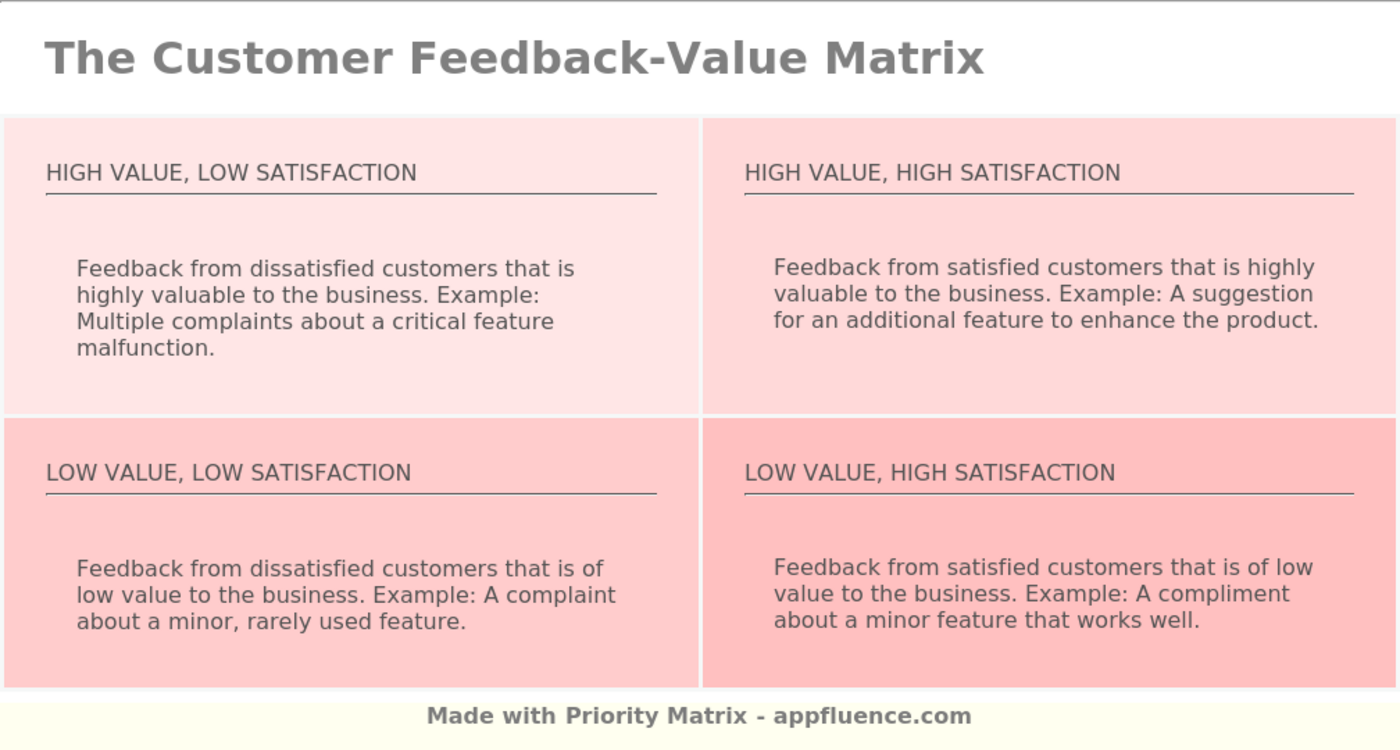 The Customer Feedback-Value Matrix

HIGH VALUE, LOW SATISFACTION

Feedback from dissatisfied customers that is highly valuable to the business. Example: Multiple complaints about a critical feature malfunction.

HIGH VALUE, HIGH SATISFACTION

Feedback from satisfied customers that is highly valuable to the business. Example: A suggestion for an additional feature to enhance the product.

LOW VALUE, LOW SATISFACTION

Feedback from dissatisfied customers that is of low value to the business. Example: A complaint about a minor, rarely used feature.

LOW VALUE, HIGH SATISFACTION

Feedback from satisfied customers that is of low value to the business. Example: A compliment about a minor feature that works well.

Made with Priority Matrix - appfluence.com